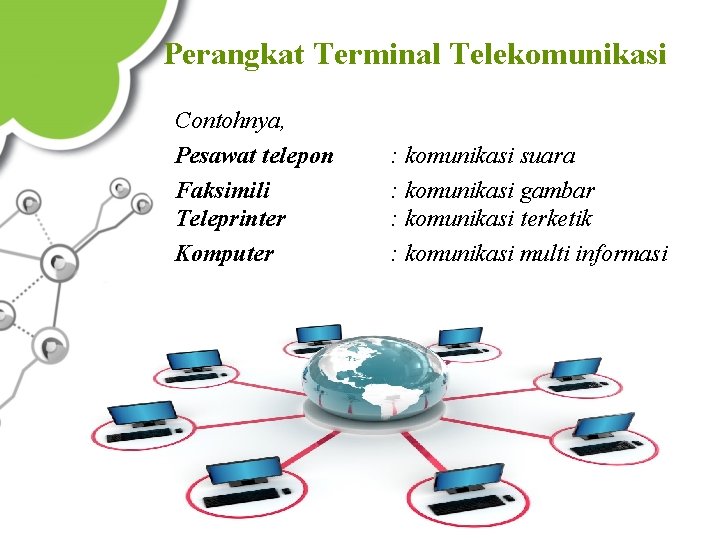 Perangkat Terminal Telekomunikasi

Contohnya,

Pesawat telepon : komunikasi suara

Faksimili : komunikasi gambar
Teleprinter : komunikasi terketik

Komputer : komunikasi multi informasi